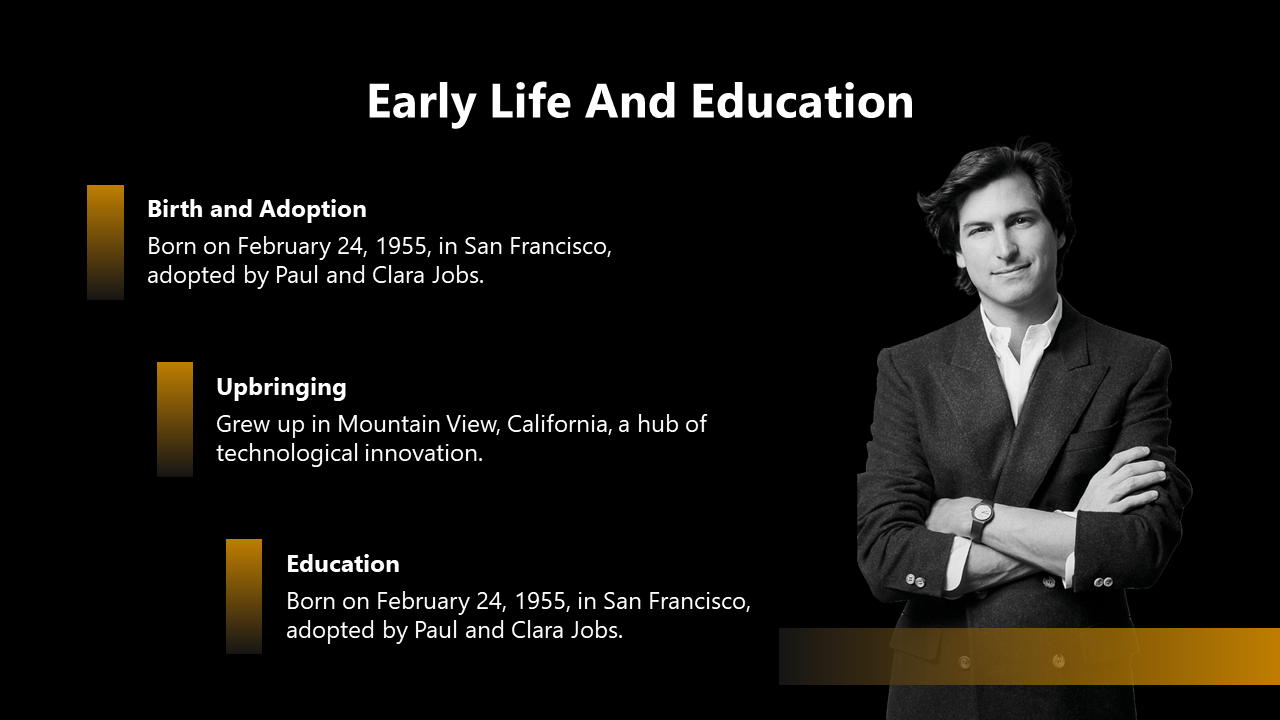 Early Life And Education

Birth and Adoption
Born on February 24, 1955, in San Francisco, adopted by Paul and Clara Jobs.

Upbringing
Grew up in Mountain View, California, a hub of technological innovation.

Education
Born on February 24, 1955, in San Francisco, adopted by Paul and Clara Jobs.